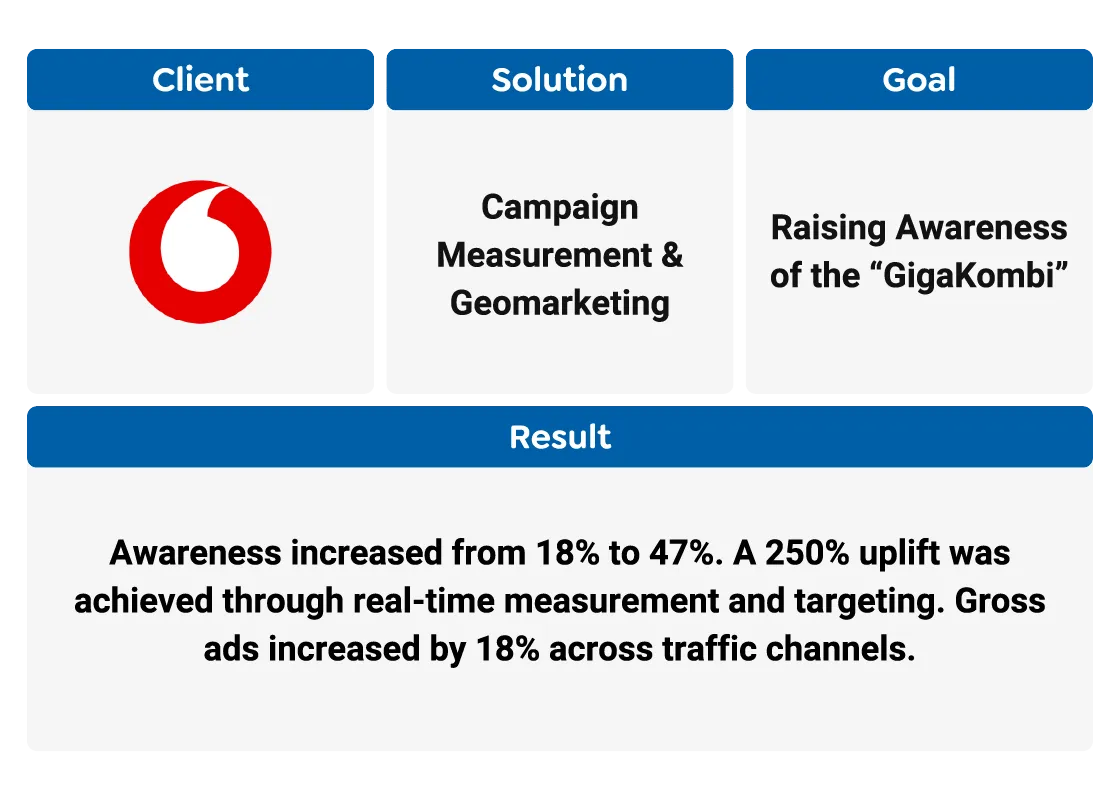 Client

Solution

Campaign Measurement & Geomarketing

Goal

Raising Awareness of the “GigaKombi”

Result

Awareness increased from 18% to 47%. A 250% uplift was achieved through real-time measurement and targeting. Gross ads increased by 18% across traffic channels.